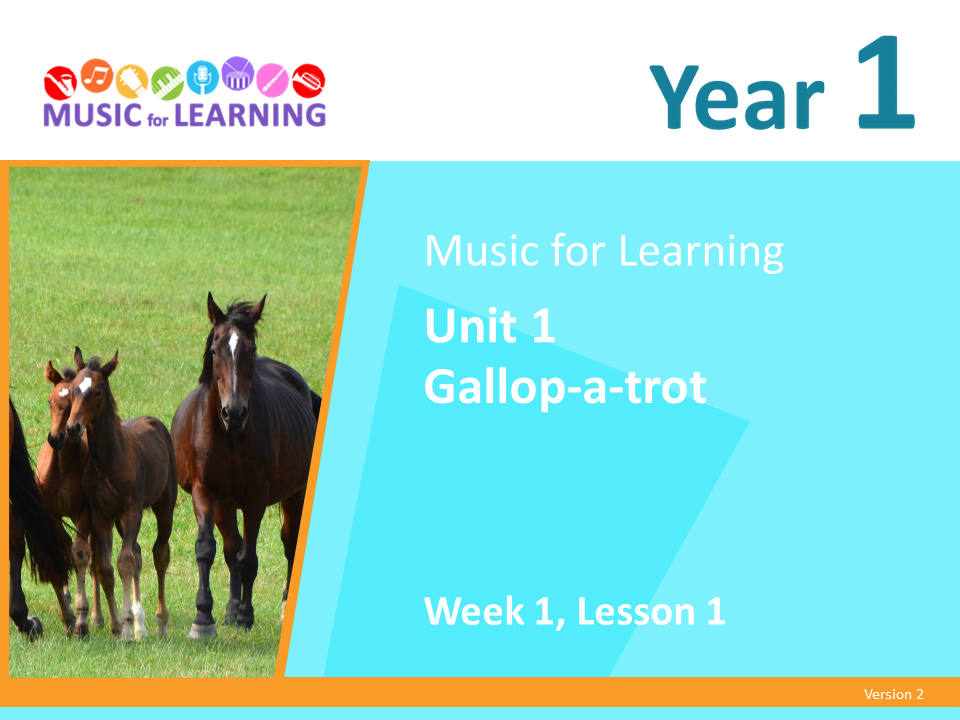 MUSIC for LEARNING

Year 1

Music for Learning

Unit 1
Gallop-a-trot

Week 1, Lesson 1

Version 2